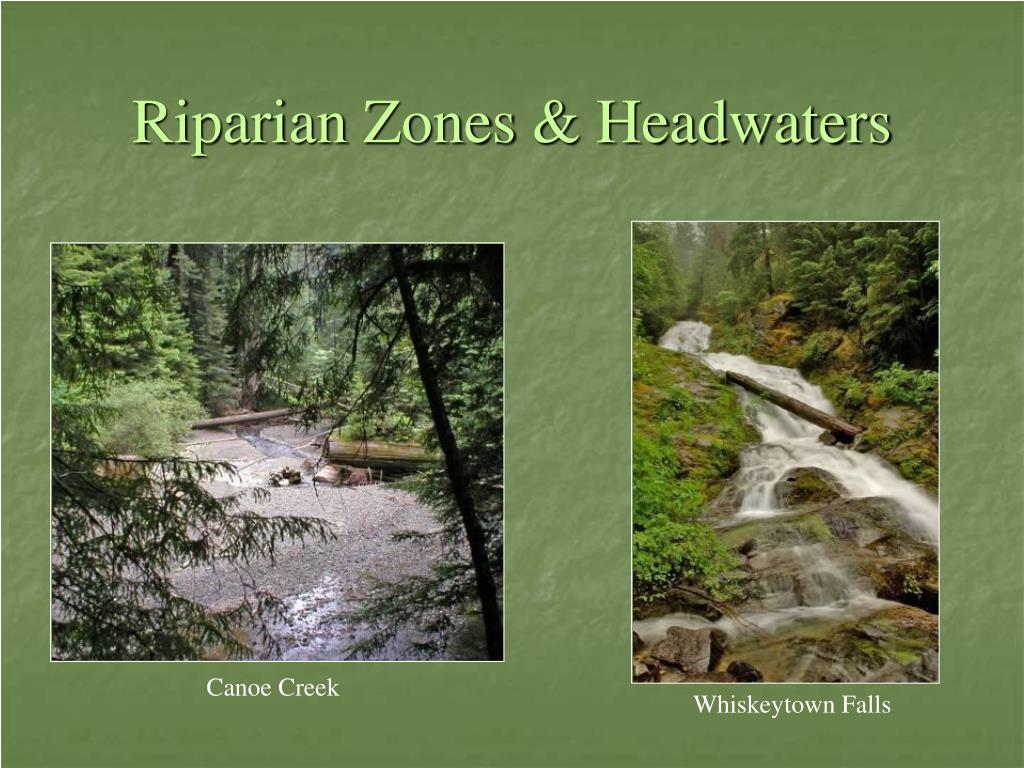 Riparian Zones & Headwaters

Canoe Creek

Whiskeytown Falls